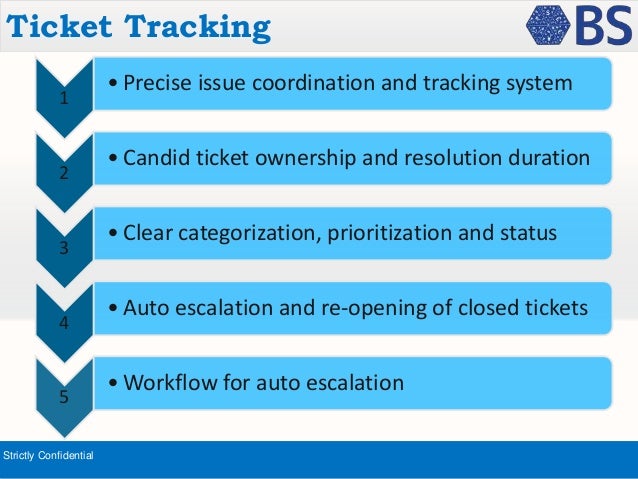 Ticket Tracking

BS

1
• Precise issue coordination and tracking system

2
• Candid ticket ownership and resolution duration

3
• Clear categorization, prioritization and status

4
• Auto escalation and re-opening of closed tickets

5
• Workflow for auto escalation

Strictly Confidential